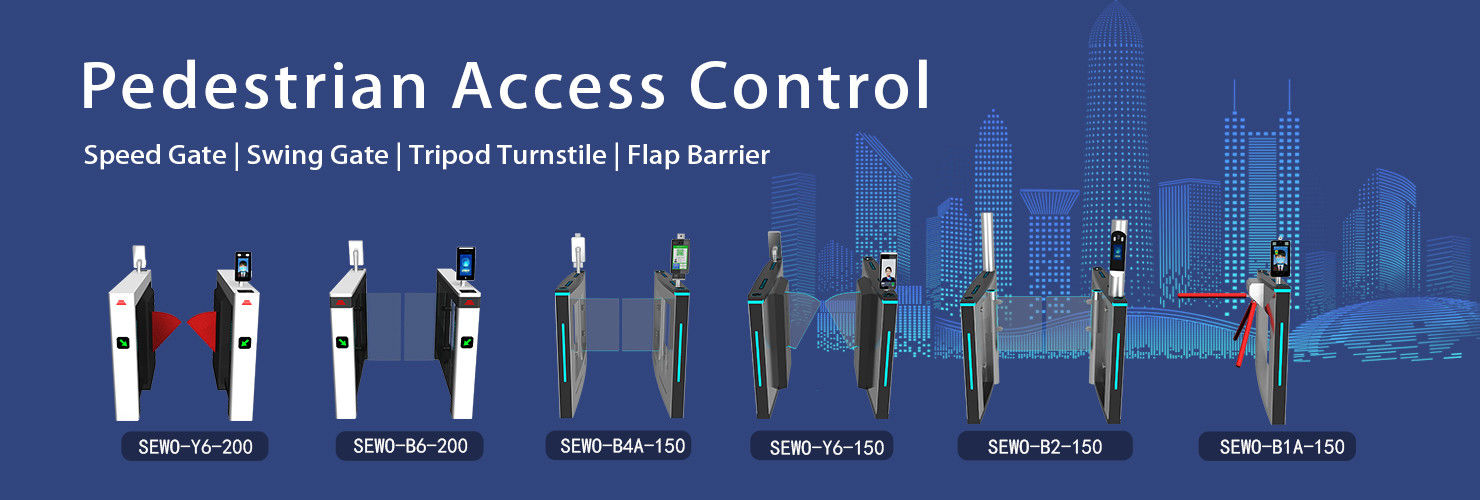 Pedestrian Access Control

Speed Gate | Swing Gate | Tripod Turnstile | Flap Barrier

SEWO-Y6-200

SEWO-B6-200

SEWO-B4A-150

SEWO-Y6-150

SEWO-B2-150

SEWO-B1A-150